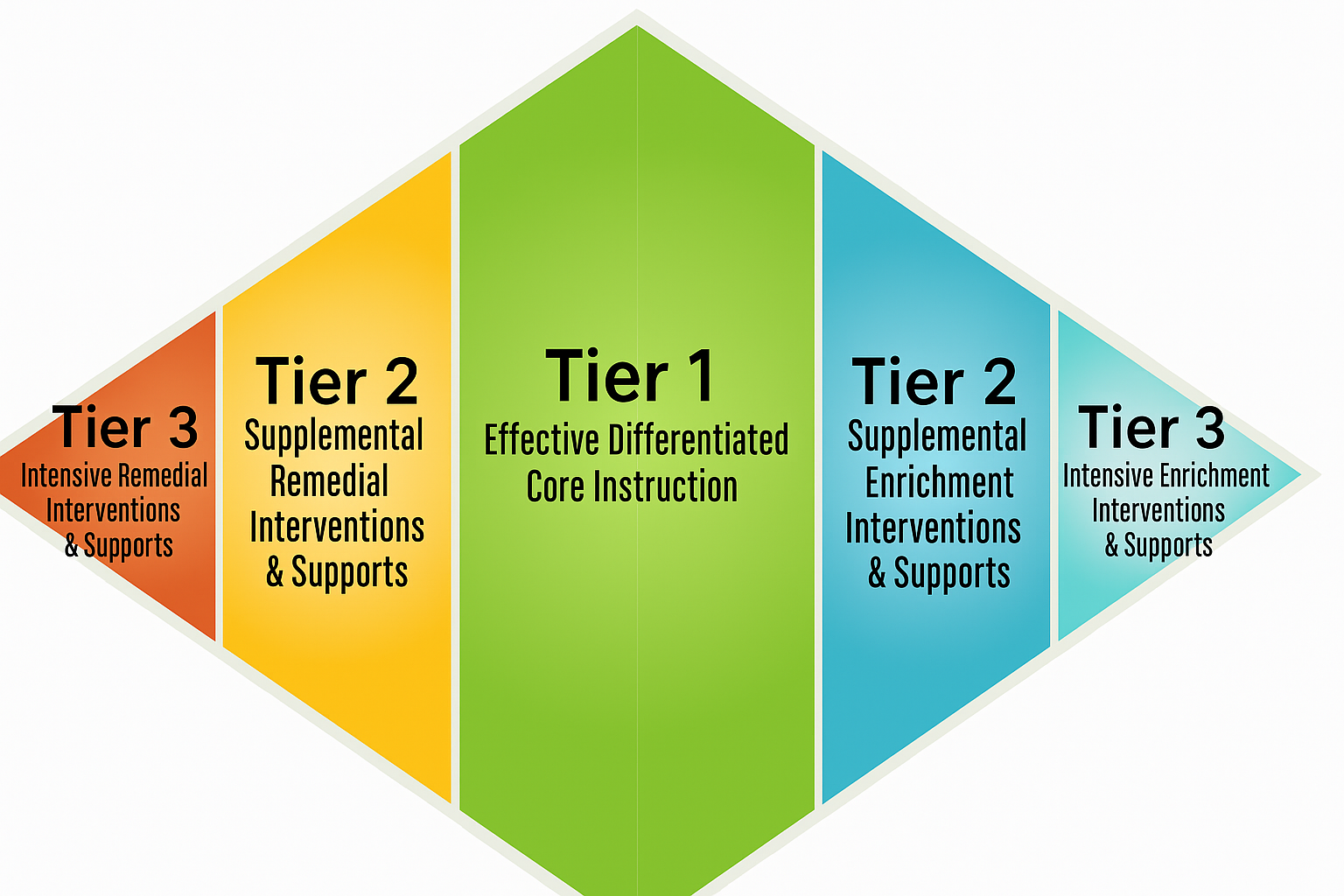 Tier 3
Intensive Remedial Interventions & Supports

Tier 2
Supplemental Remedial Interventions & Supports

Tier 1
Effective Differentiated Core Instruction

Tier 2
Supplemental Enrichment Interventions & Supports

Tier 3
Intensive Enrichment Interventions & Supports